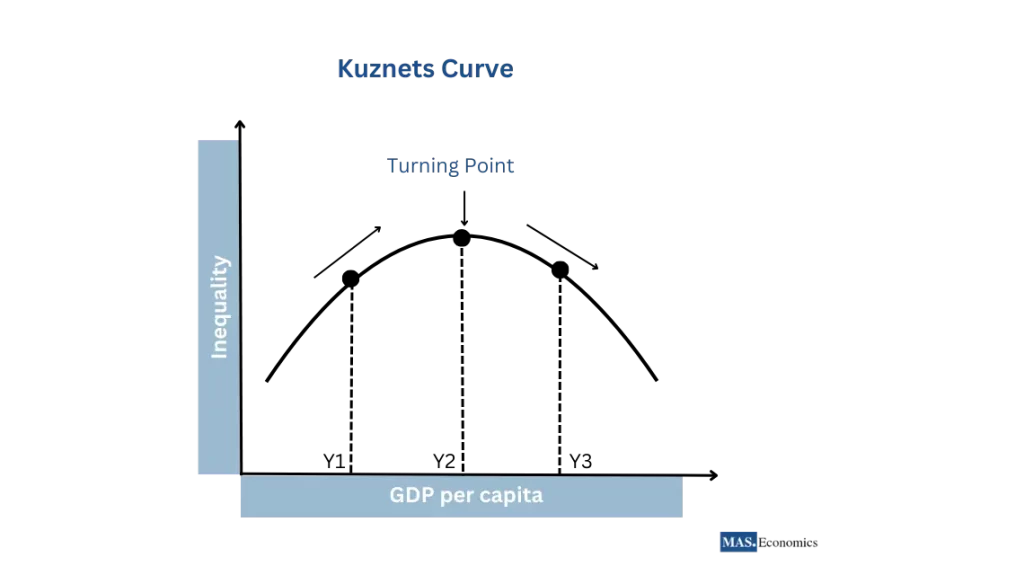 Kuznets Curve

Turning Point

Inequality

Y1

Y2

Y3

GDP per capita

MAS. Economics